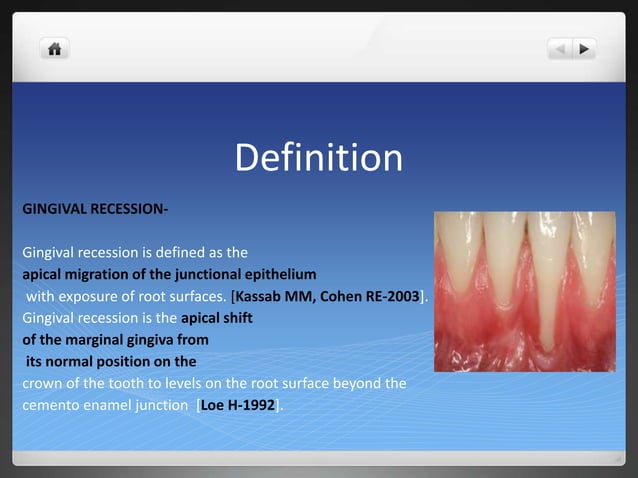 Definition

GINGIVAL RECESSION-

Gingival recession is defined as the apical migration of the junctional epithelium with exposure of root surfaces. [Kassab MM, Cohen RE-2003]. Gingival recession is the apical shift of the marginal gingiva from its normal position on the crown of the tooth to levels on the root surface beyond the cemento enamel junction [Loe H-1992].